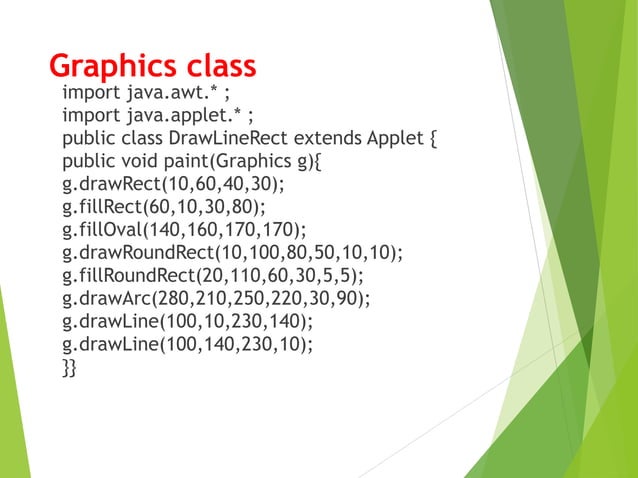 Graphics class

import java.awt.* ;
import java.applet.* ;
public class DrawLineRect extends Applet {
public void paint(Graphics g){
g.drawRect(10,60,40,30);
g.fillRect(60,10,30,80);
g.fillOval(140,160,170,170);
g.drawRoundRect(10,100,80,50,10,10);
g.fillRoundRect(20,110,60,30,5,5);
g.drawArc(280,210,250,220,30,90);
g.drawLine(100,10,230,140);
g.drawLine(100,140,230,10);
}}